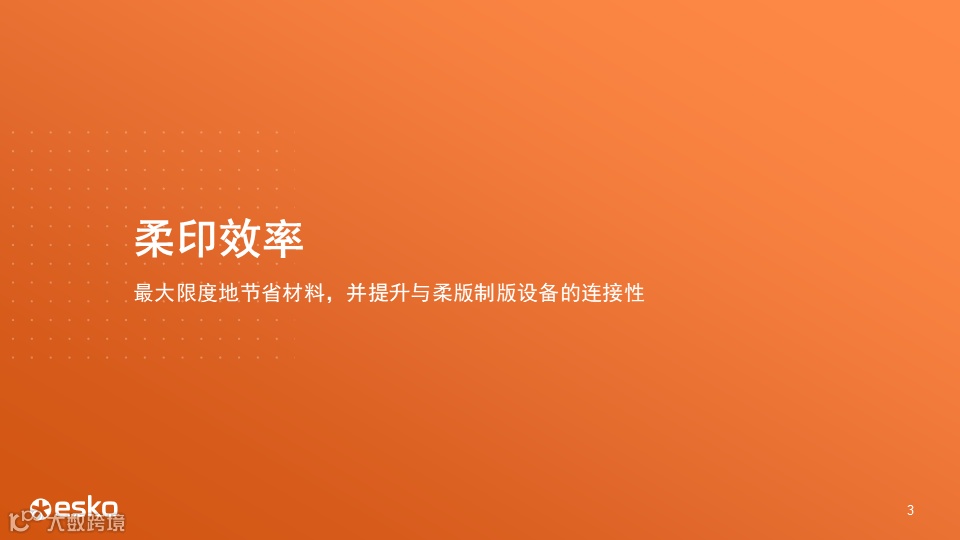 柔印效率

最大限度地节省材料，并提升与柔版制版设备的连接性

esko

大数跨境

3